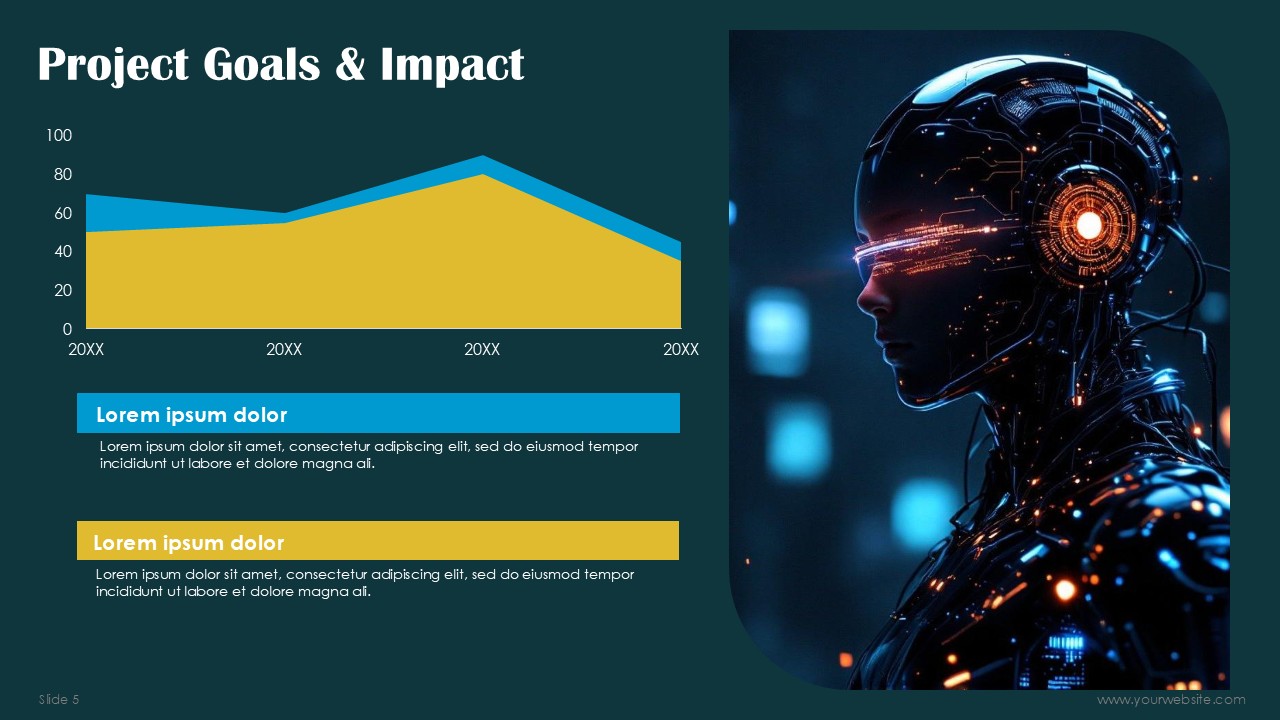 Project Goals & Impact

100
80
60
40
20
0

20XX 20XX 20XX 20XX

Lorem ipsum dolor

Lorem ipsum dolor sit amet, consectetur adipiscing elit, sed do eiusmod tempor incididunt ut labore et dolore magna ali.

Lorem ipsum dolor

Lorem ipsum dolor sit amet, consectetur adipiscing elit, sed do eiusmod tempor incididunt ut labore et dolore magna ali.

Slide 5

www.yourwebsite.com